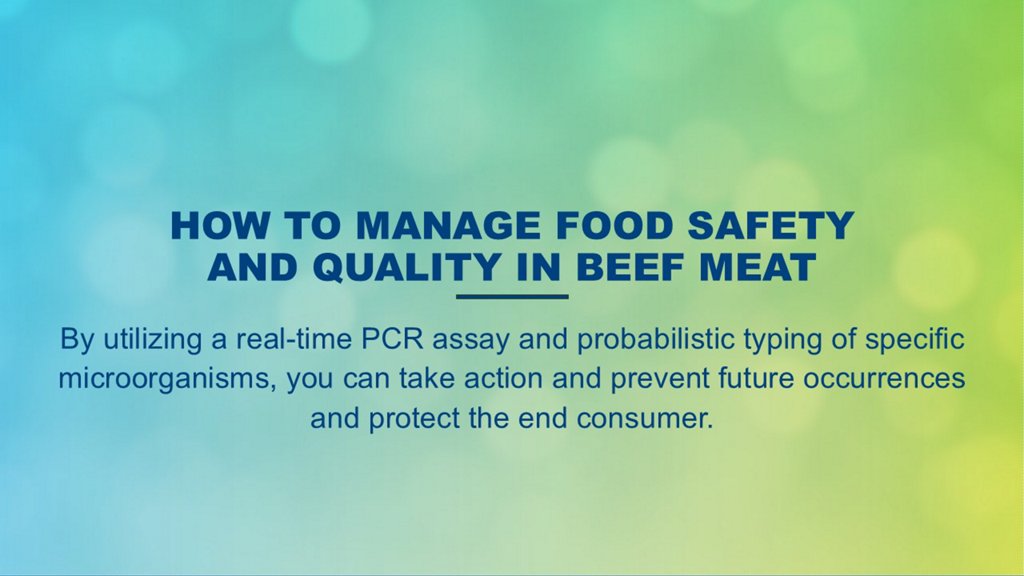 HOW TO MANAGE FOOD SAFETY AND QUALITY IN BEEF MEAT

By utilizing a real-time PCR assay and probabilistic typing of specific microorganisms, you can take action and prevent future occurrences and protect the end consumer.